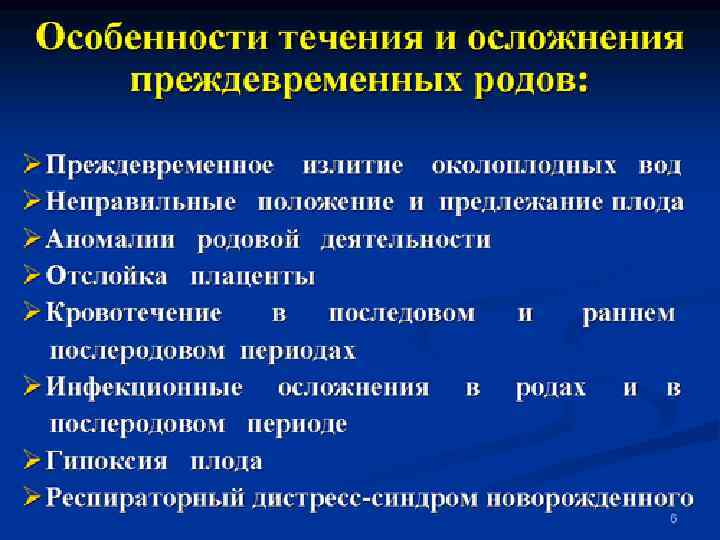 Особенности течения и осложнения преждевременных родов:

➢Преждевременное излитие околоплодных вод
➢Неправильные положение и предлежание плода
➢Аномалии родовой деятельности
➢Отслойка плаценты
➢Кровотечение в последовом и раннем послеродовом периодах
➢Инфекционные осложнения в родах и в послеродовом периоде
➢Гипоксия плода
➢Респираторный дистресс-синдром новорожденного

6